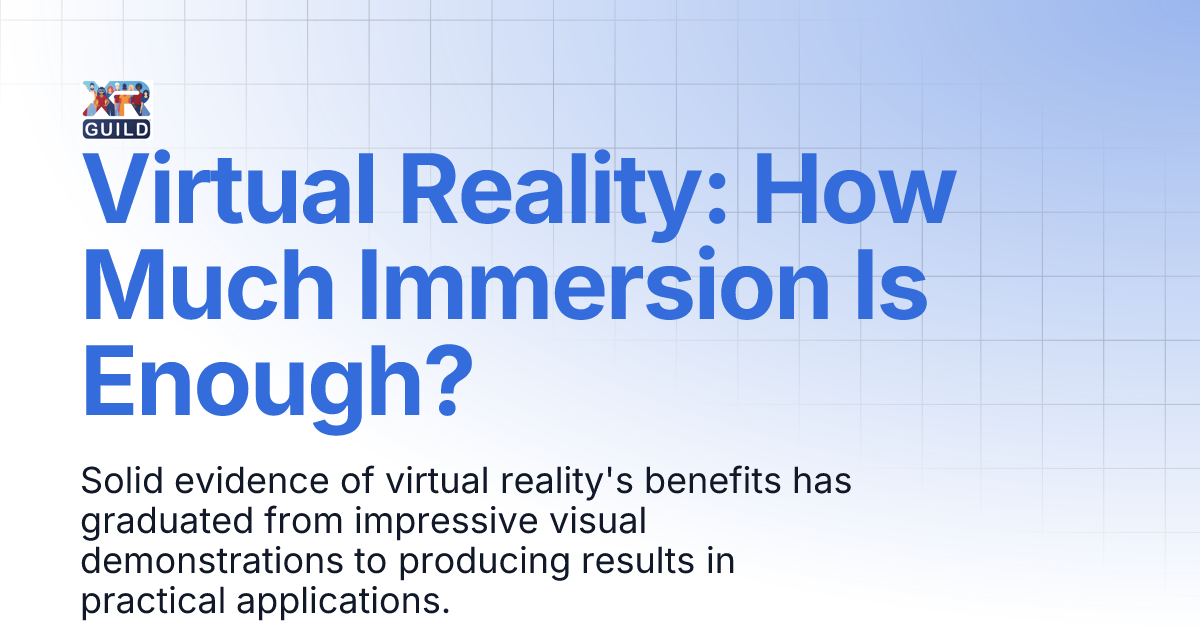 XR
GUILD

Virtual Reality: How Much Immersion Is Enough?

Solid evidence of virtual reality's benefits has graduated from impressive visual demonstrations to producing results in practical applications.